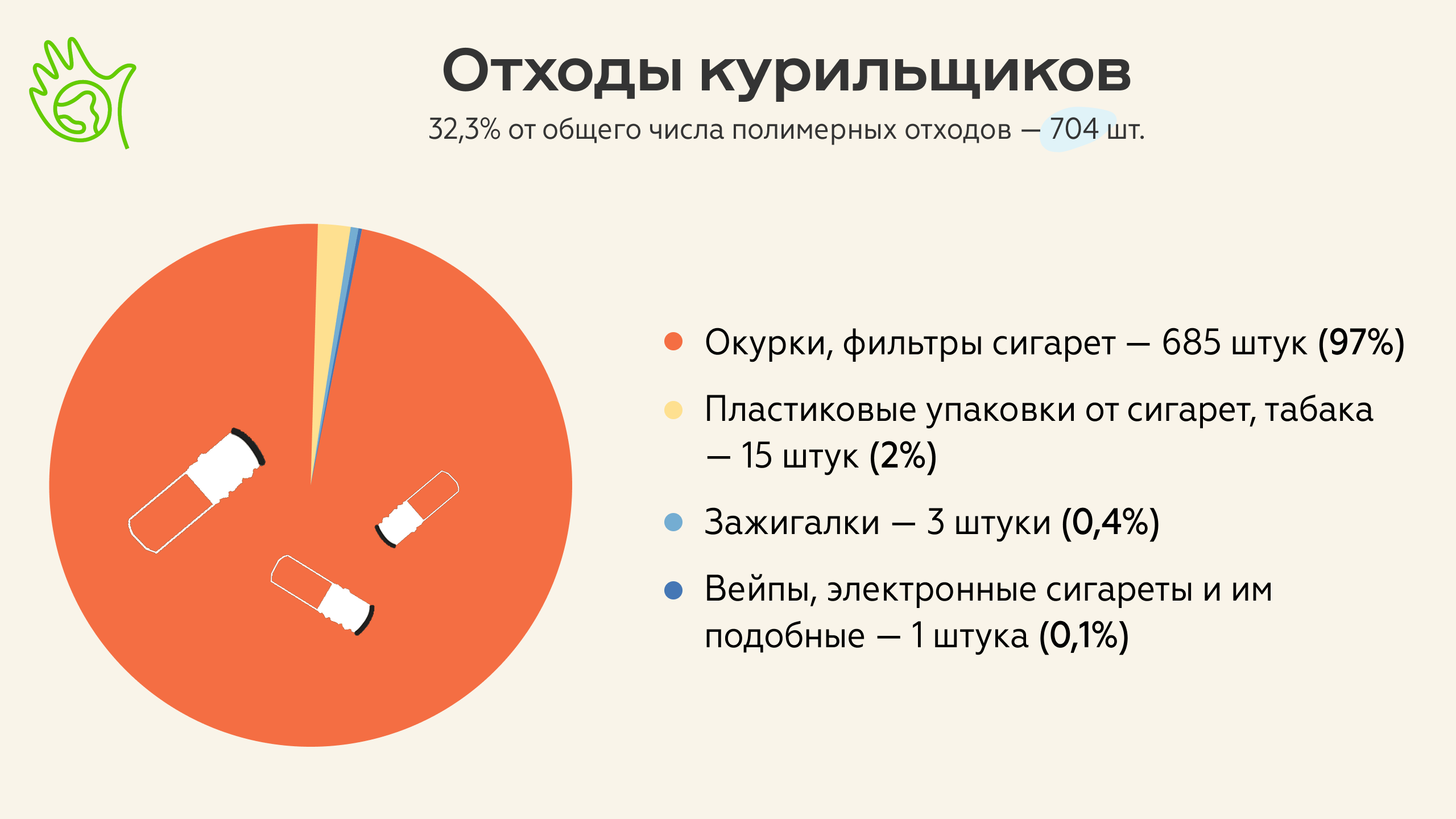 Отходы курильщиков

32,3% от общего числа полимерных отходов — 704 шт.

Окурки, фильтры сигарет — 685 штук (97%)

Пластиковые упаковки от сигарет, табака — 15 штук (2%)

Зажигалки — 3 штуки (0,4%)

Вейпы, электронные сигареты и им подобные — 1 штука (0,1%)